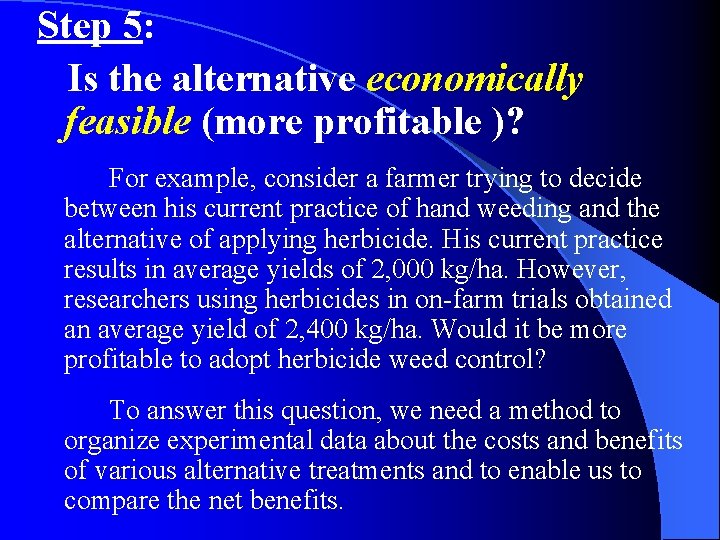 Step 5:

Is the alternative economically feasible (more profitable )?

For example, consider a farmer trying to decide between his current practice of hand weeding and the alternative of applying herbicide. His current practice results in average yields of 2,000 kg/ha. However, researchers using herbicides in on-farm trials obtained an average yield of 2,400 kg/ha. Would it be more profitable to adopt herbicide weed control?

To answer this question, we need a method to organize experimental data about the costs and benefits of various alternative treatments and to enable us to compare the net benefits.